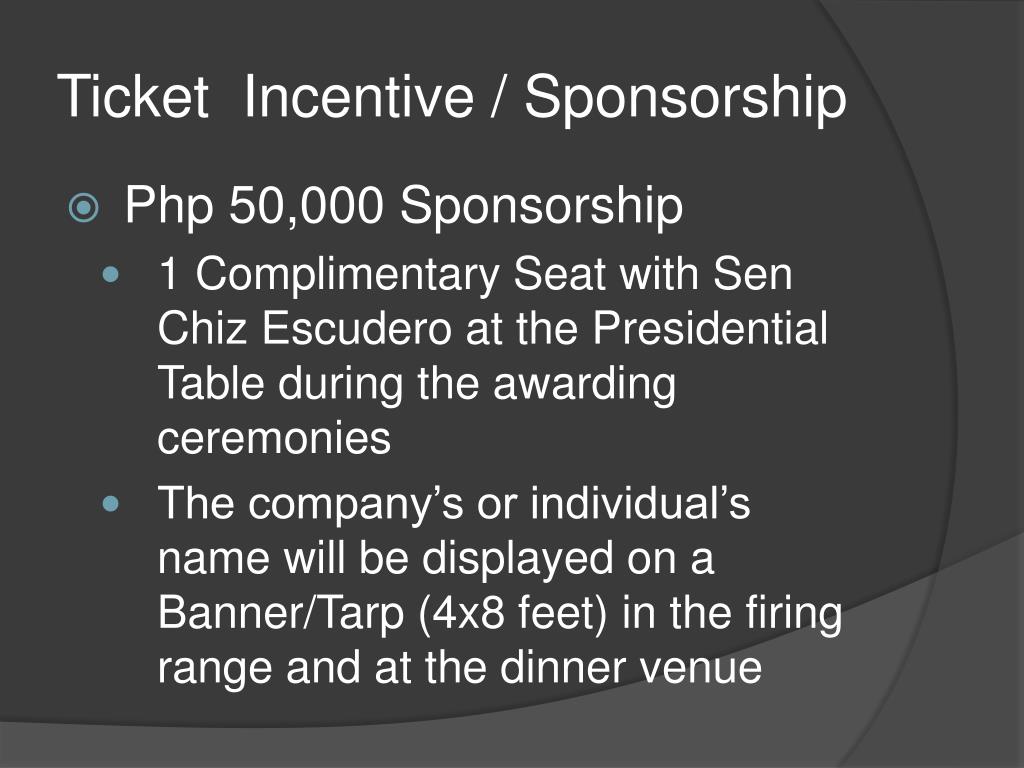 Ticket Incentive / Sponsorship

Php 50,000 Sponsorship

1 Complimentary Seat with Sen Chiz Escudero at the Presidential Table during the awarding ceremonies

The company’s or individual’s name will be displayed on a Banner/Tarp (4x8 feet) in the firing range and at the dinner venue